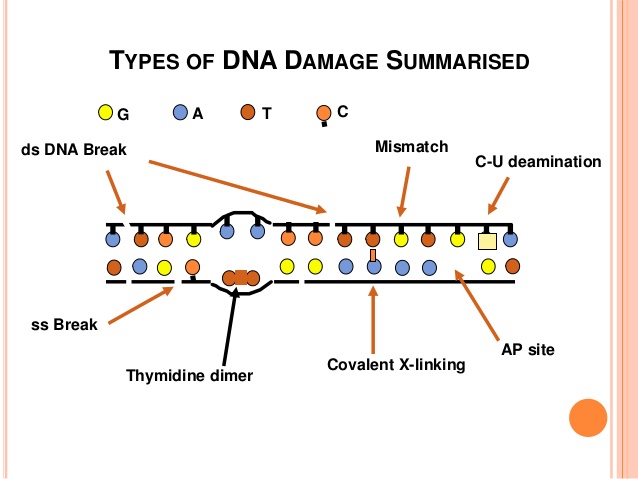 TYPES OF DNA DAMAGE SUMMARISED

G A T C

ds DNA Break

Mismatch

C-U deamination

ss Break

Thymidine dimer

Covalent X-linking

AP site